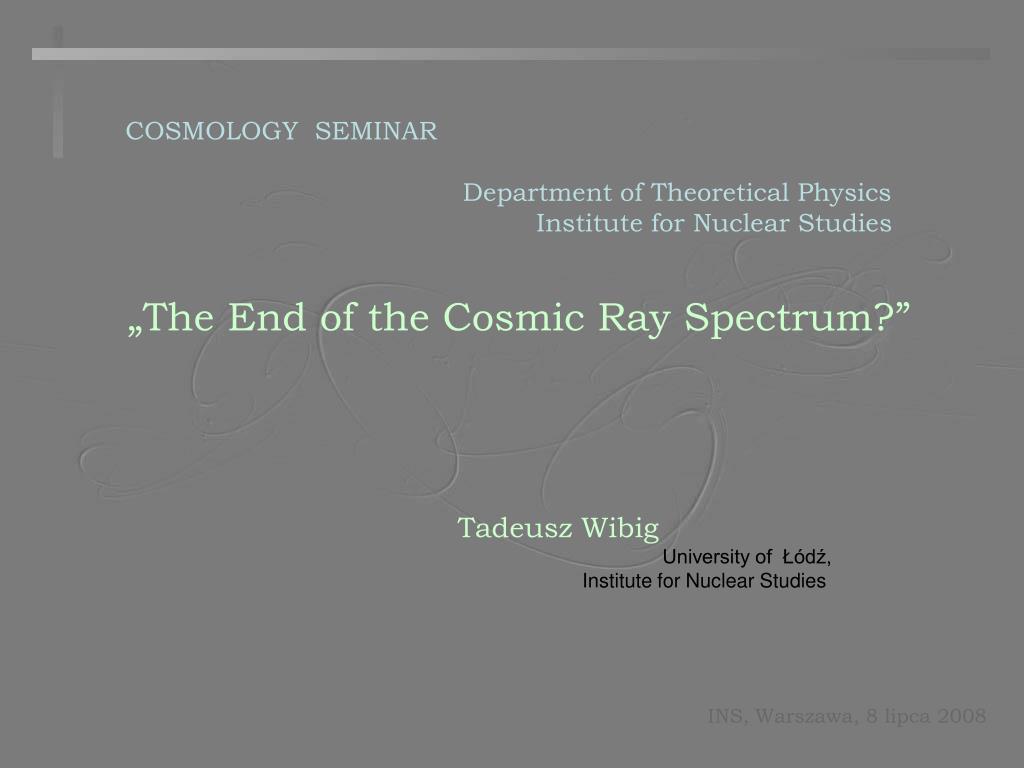 COSMOLOGY SEMINAR

Department of Theoretical Physics
Institute for Nuclear Studies

„The End of the Cosmic Ray Spectrum?”

Tadeusz Wibig
University of Łódź,
Institute for Nuclear Studies

INS, Warszawa, 8 lipca 2008